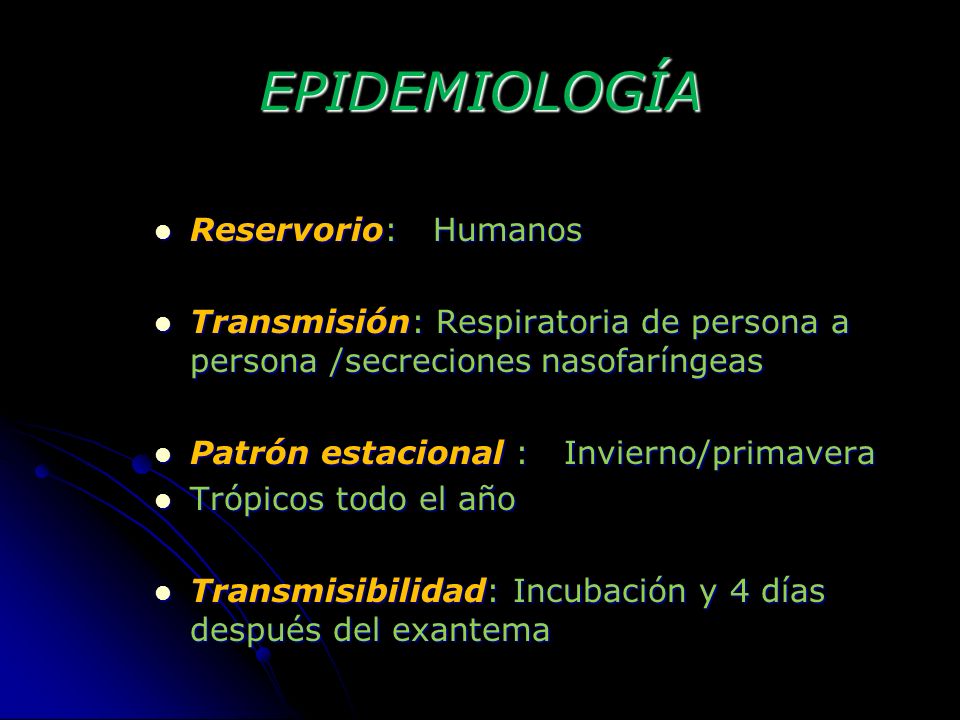 EPIDEMIOLOGÍA

- Reservorio: Humanos
- Transmisión: Respiratoria de persona a persona /secreciones nasofaríngeas
- Patrón estacional : Invierno/primavera
- Trópicos todo el año
- Transmisibilidad: Incubación y 4 días después del exantema